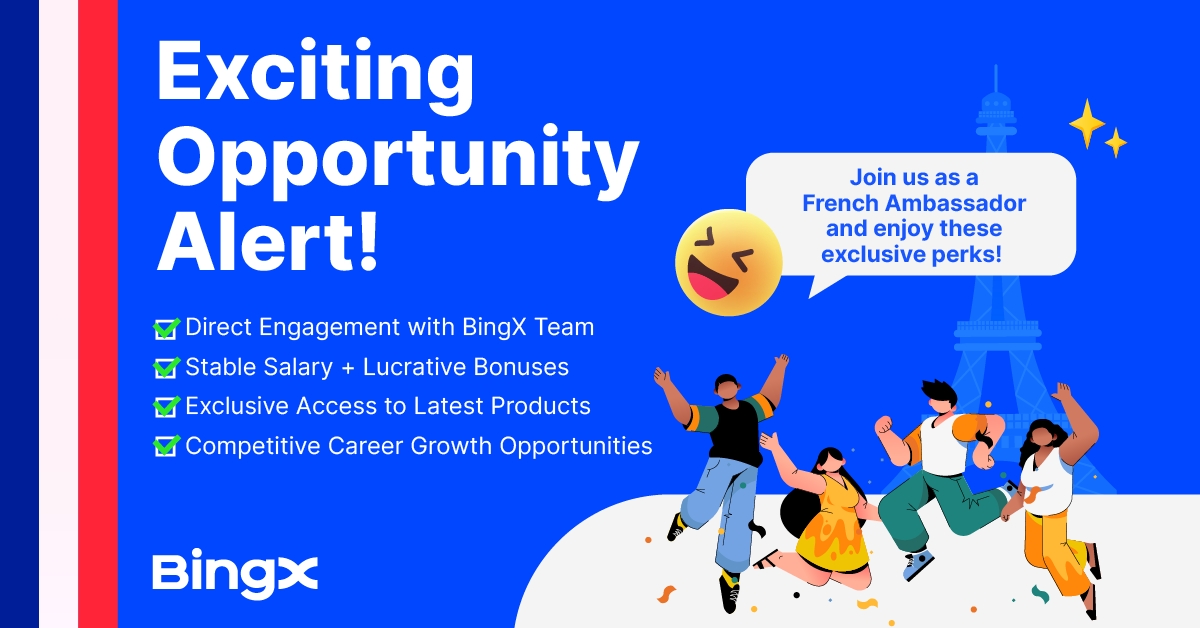 Exciting Opportunity Alert!

Join us as a French Ambassador and enjoy these exclusive perks!

Direct Engagement with BingX Team
Stable Salary + Lucrative Bonuses
Exclusive Access to Latest Products
Competitive Career Growth Opportunities

BingX